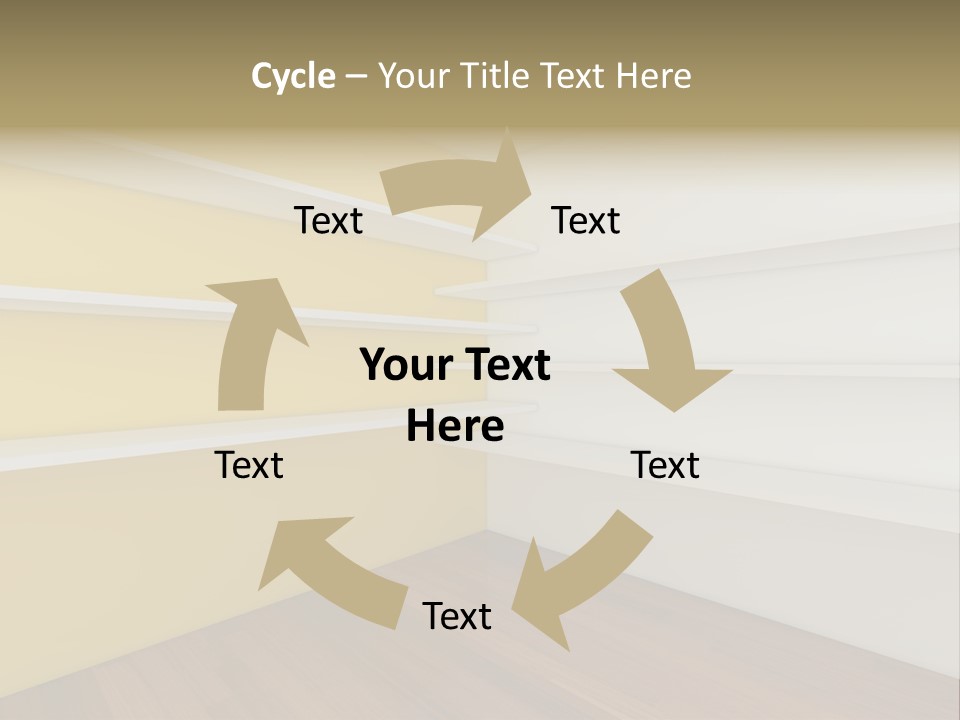 Cycle – Your Title Text Here

Text

Text

Your Text Here

Text

Text

Text